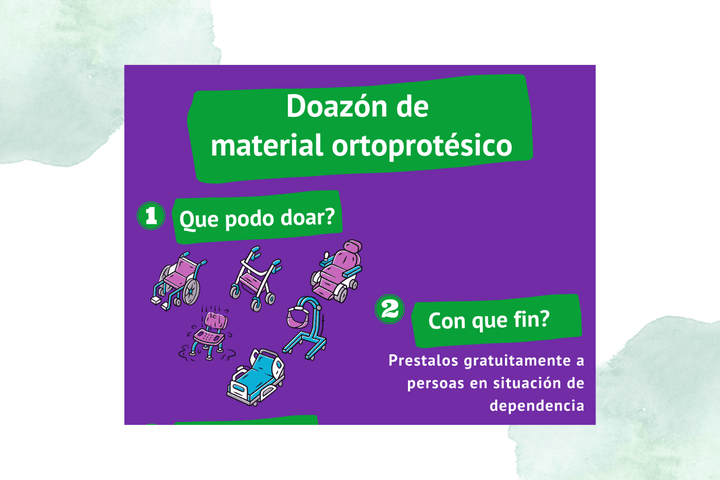 Doazón de material ortoprotésico

1 Que podo doar?

2 Con que fin?

Prestalos gratuitamente a persoas en situación de dependencia